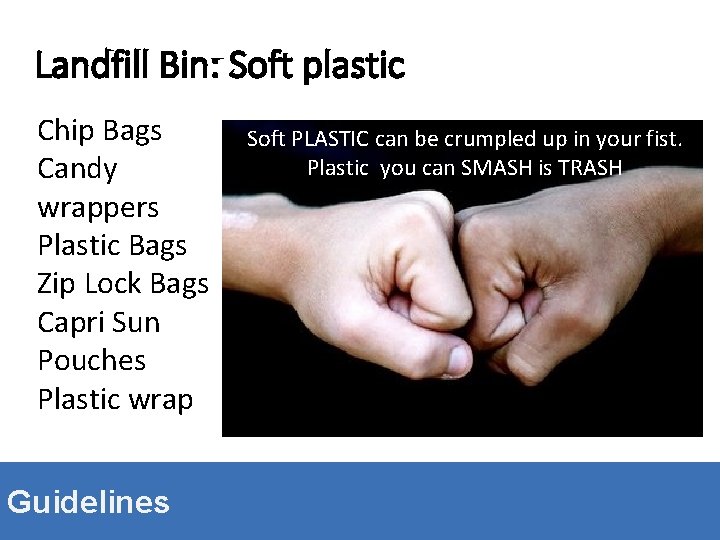 Landfill Bin: Soft plastic

Chip Bags
Candy wrappers
Plastic Bags
Zip Lock Bags
Capri Sun Pouches
Plastic wrap

Soft PLASTIC can be crumpled up in your fist.
Plastic you can SMASH is TRASH

Guidelines